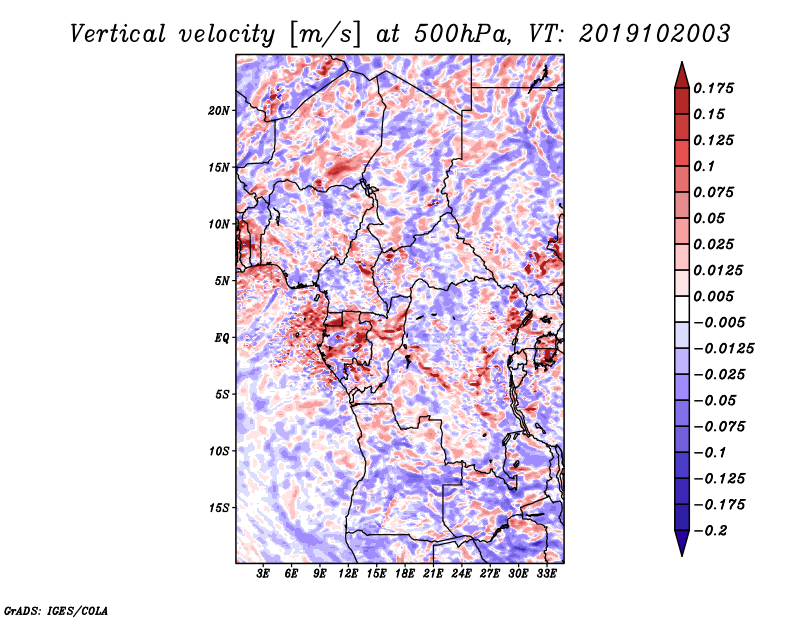 Vertical velocity [m/s] at 500hPa, VT: 2019102003

20N
15N
10N
5N
EQ
5S
10S
15S

3E 6E 9E 12E 15E 18E 21E 24E 27E 30E 33E

0.175
0.15
0.125
0.1
0.075
0.05
0.025
0.0125
0.005
−0.005
−0.0125
−0.025
−0.05
−0.075
−0.1
−0.125
−0.175
−0.2

GrADS: IGES/COLA